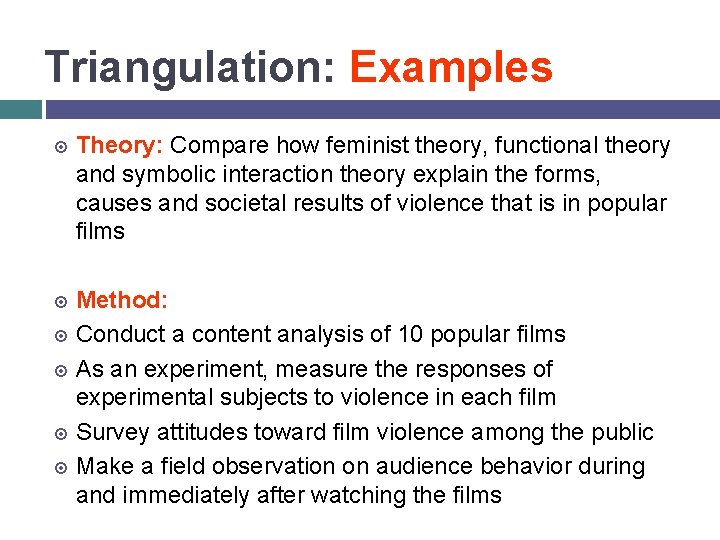 Triangulation: Examples

Theory: Compare how feminist theory, functional theory and symbolic interaction theory explain the forms, causes and societal results of violence that is in popular films

Method:

Conduct a content analysis of 10 popular films

As an experiment, measure the responses of experimental subjects to violence in each film

Survey attitudes toward film violence among the public

Make a field observation on audience behavior during and immediately after watching the films